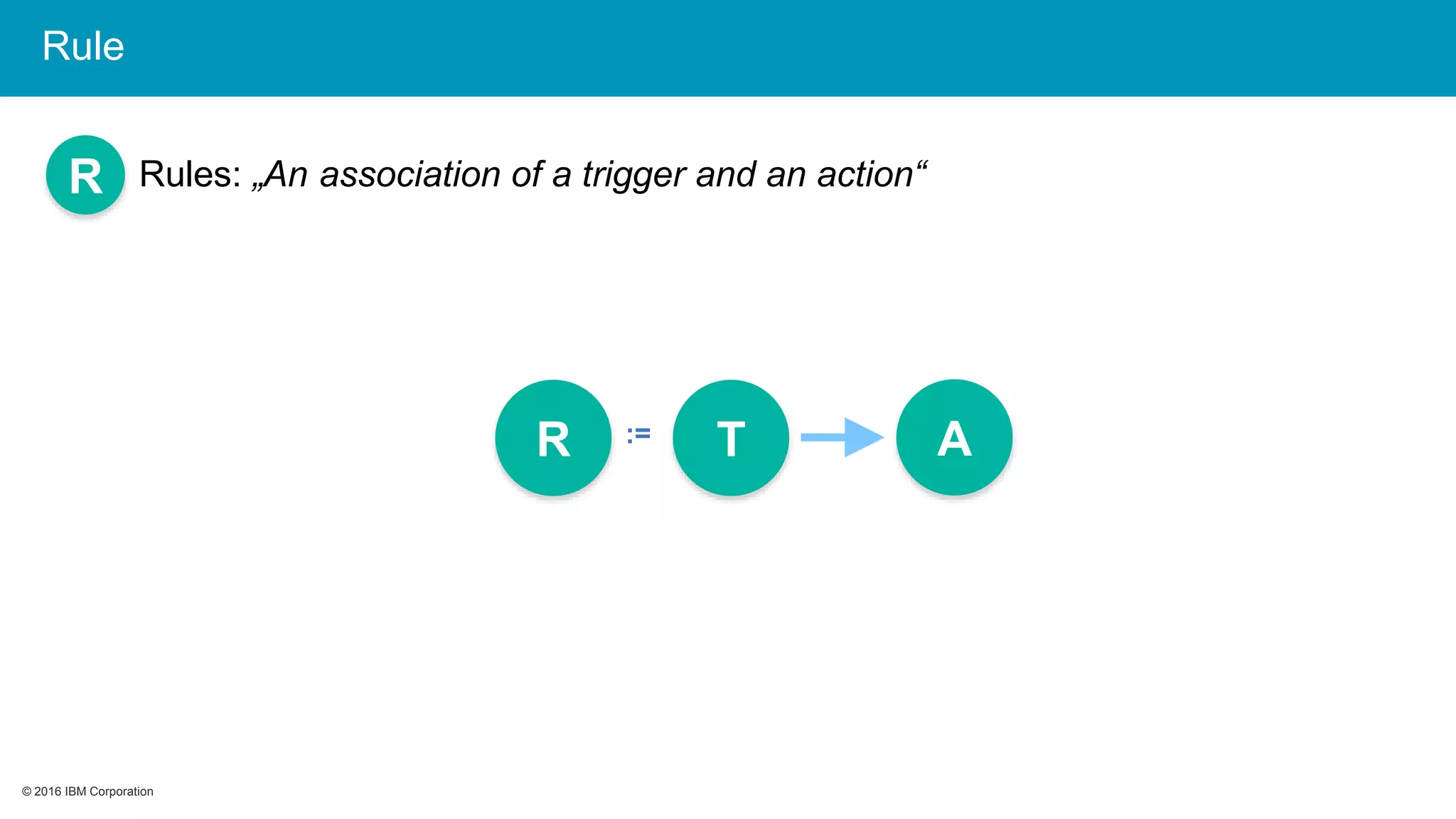 Rule

R Rules: „An association of a trigger and an action“

R := T → A

© 2016 IBM Corporation